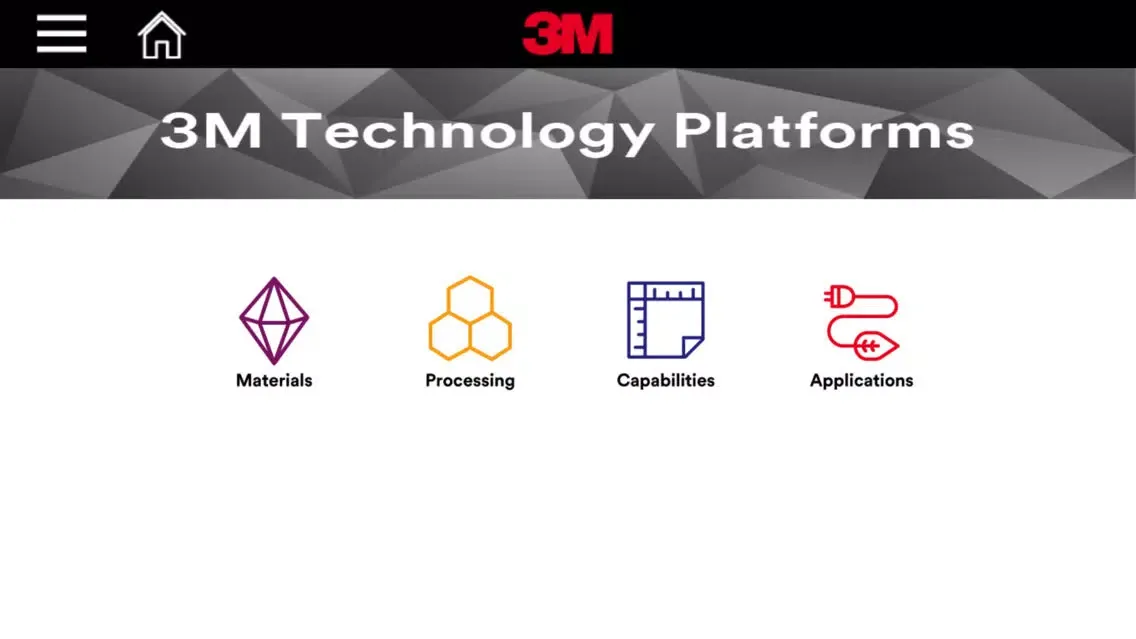 3M

3M Technology Platforms

Materials

Processing

Capabilities

Applications